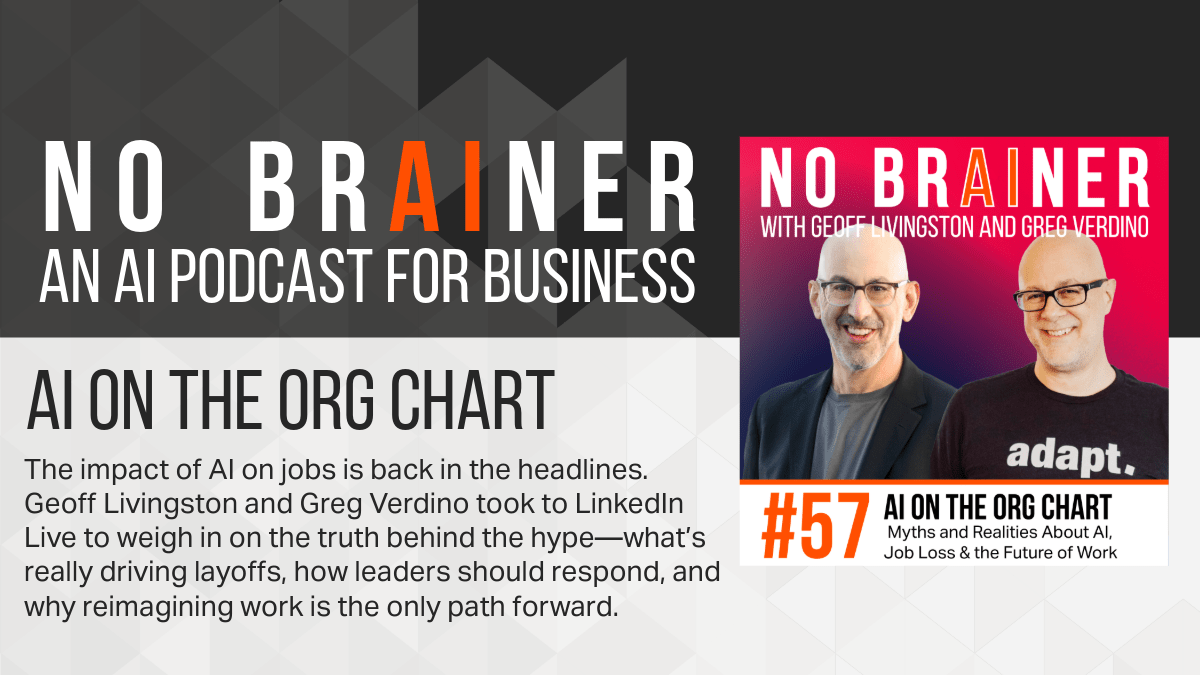 NO BRAINER
AN AI PODCAST FOR BUSINESS

AI ON THE ORG CHART

The impact of AI on jobs is back in the headlines. Geoff Livingston and Greg Verdino took to LinkedIn Live to weigh in on the truth behind the hype—what's really driving layoffs, how leaders should respond, and why reimagining work is the only path forward.

NO BRAINER
WITH GEOFF LIVINGSTON AND GREG VERDINO

adapt.

#57 AI ON THE ORG CHART
Myths and Realities About AI, Job Loss & the Future of Work